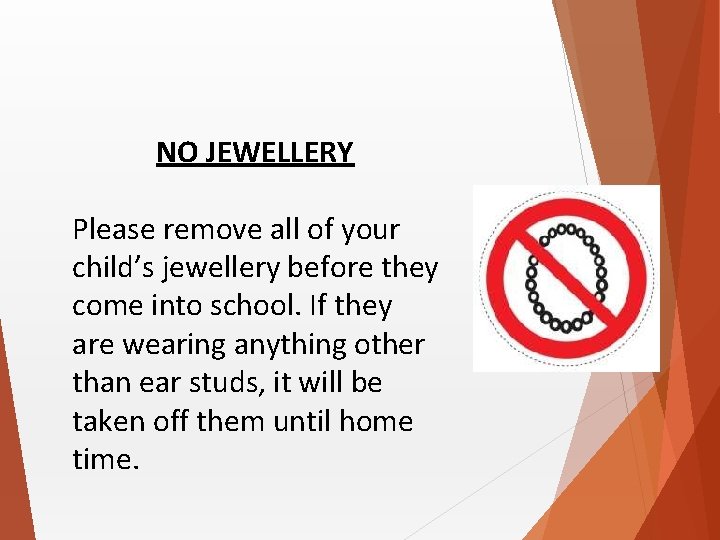 NO JEWELLERY

Please remove all of your child’s jewellery before they come into school. If they are wearing anything other than ear studs, it will be taken off them until home time.